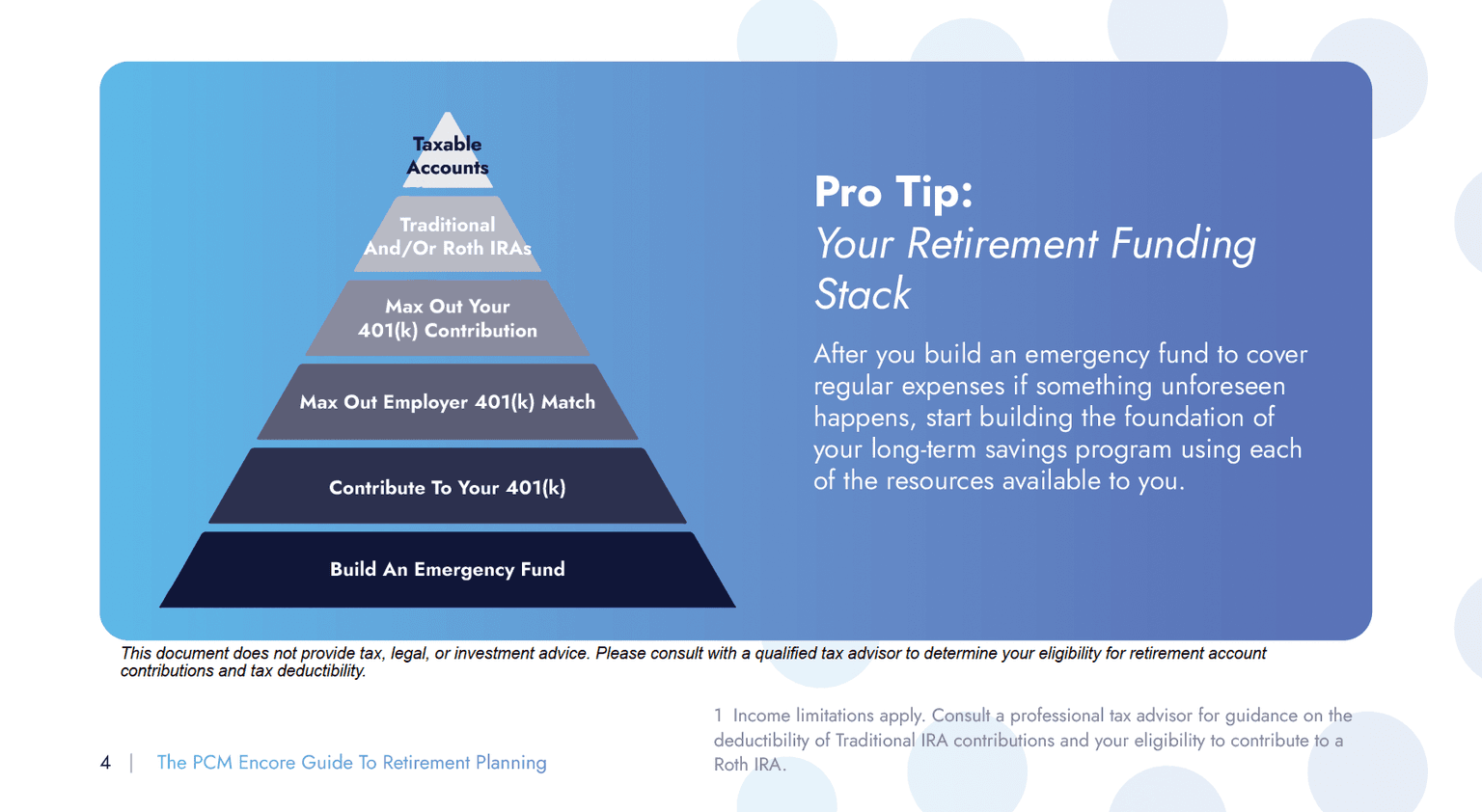 Taxable Accounts

Traditional And/Or Roth IRAs

Max Out Your 401(k) Contribution

Max Out Employer 401(k) Match

Contribute To Your 401(k)

Build An Emergency Fund

Pro Tip:
Your Retirement Funding Stack

After you build an emergency fund to cover regular expenses if something unforeseen happens, start building the foundation of your long-term savings program using each of the resources available to you.

This document does not provide tax, legal, or investment advice. Please consult with a qualified tax advisor to determine your eligibility for retirement account contributions and tax deductibility.

1 Income limitations apply. Consult a professional tax advisor for guidance on the deductibility of Traditional IRA contributions and your eligibility to contribute to a Roth IRA.

4 | The PCM Encore Guide To Retirement Planning